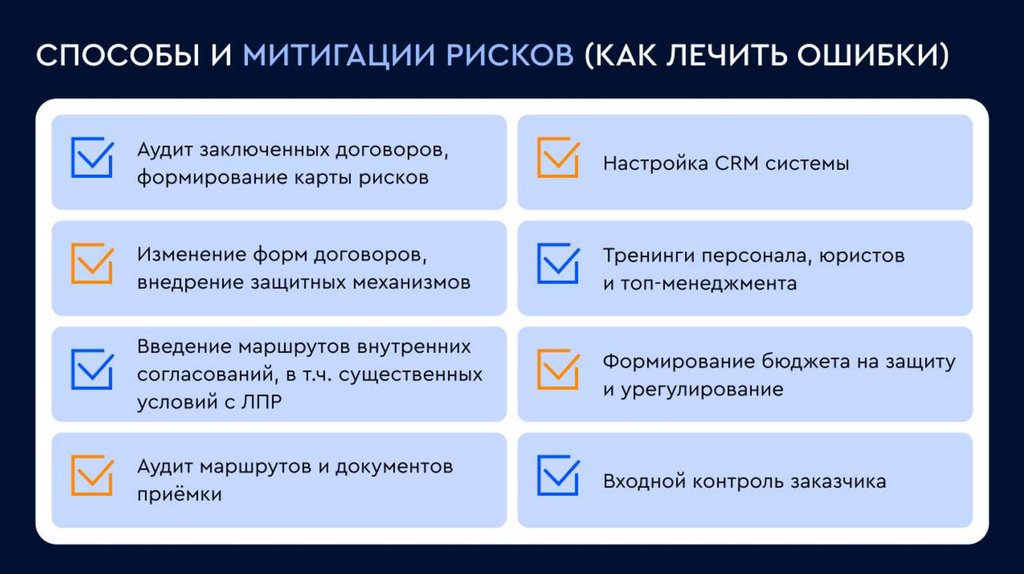 СПОСОБЫ И МИТИГАЦИИ РИСКОВ (КАК ЛЕЧИТЬ ОШИБКИ)

Аудит заключенных договоров, формирование карты рисков

Изменение форм договоров, внедрение защитных механизмов

Введение маршрутов внутренних согласований, в т.ч. существенных условий с ЛПР

Аудит маршрутов и документов приёмки

Настройка CRM системы

Тренинги персонала, юристов и топ-менеджмента

Формирование бюджета на защиту и урегулирование

Входной контроль заказчика